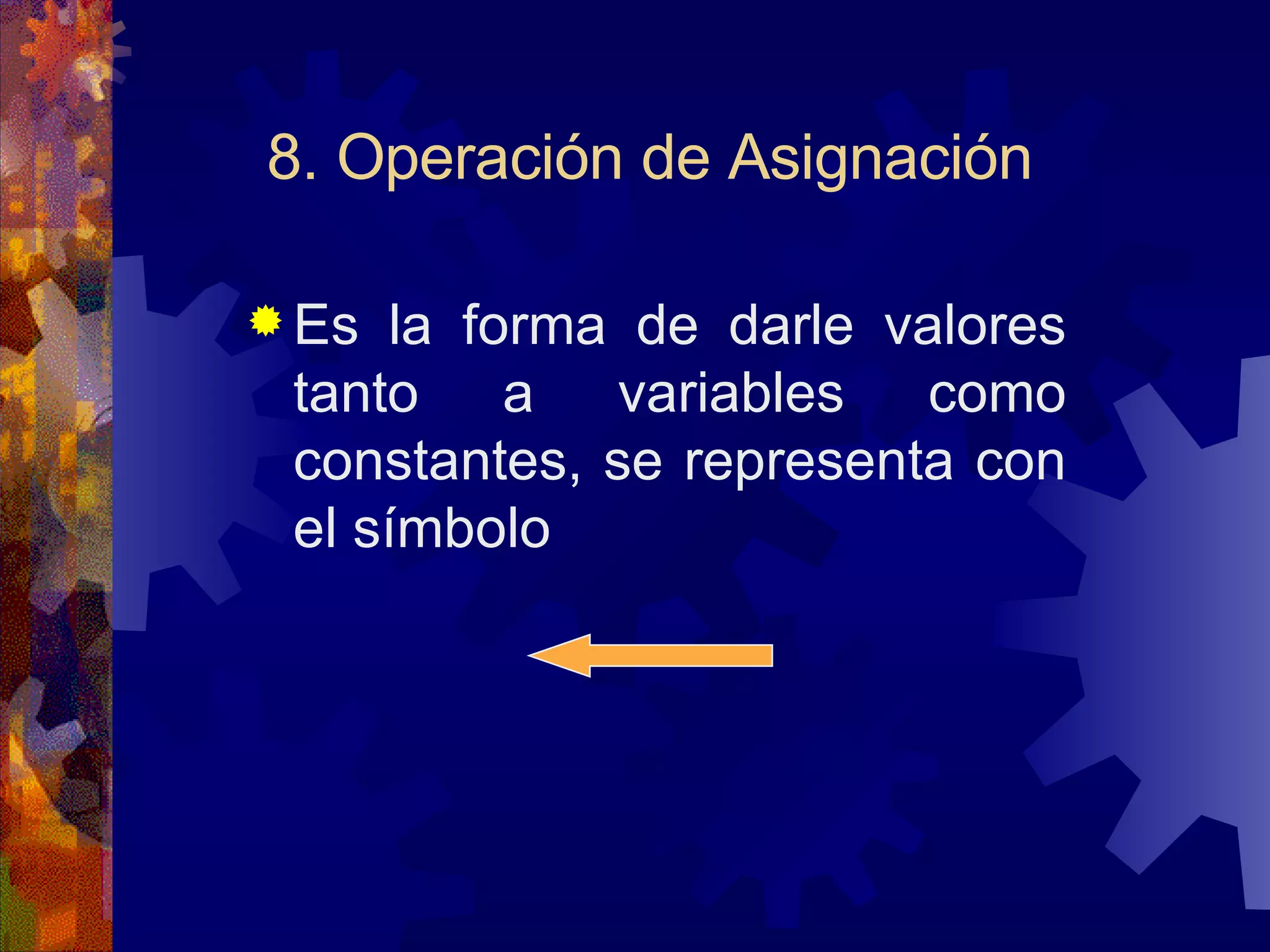 8. Operación de Asignación

Es la forma de darle valores tanto a variables como constantes, se representa con el símbolo